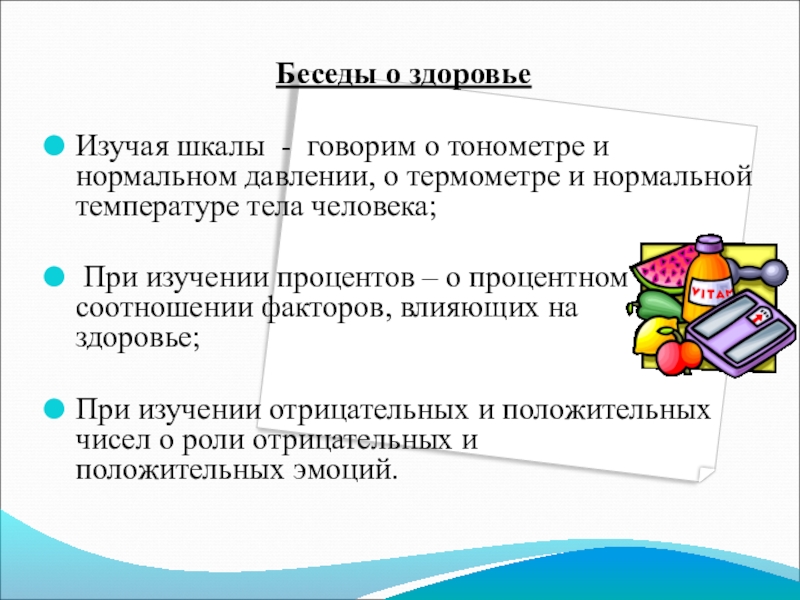 Беседы о здоровье

Изучая шкалы - говорим о тонометре и нормальном давлении, о термометре и нормальной температуре тела человека;

При изучении процентов – о процентном соотношении факторов, влияющих на здоровье;

При изучении отрицательных и положительных чисел о роли отрицательных и положительных эмоций.

VITAM